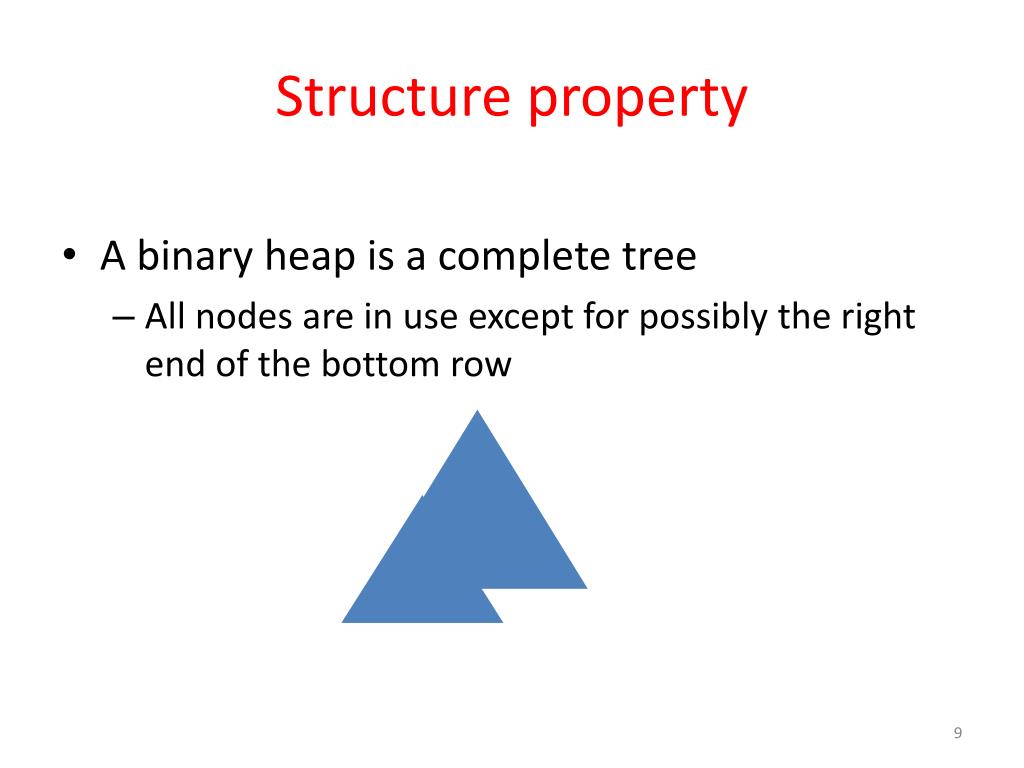 Structure property

• A binary heap is a complete tree
  – All nodes are in use except for possibly the right end of the bottom row

9